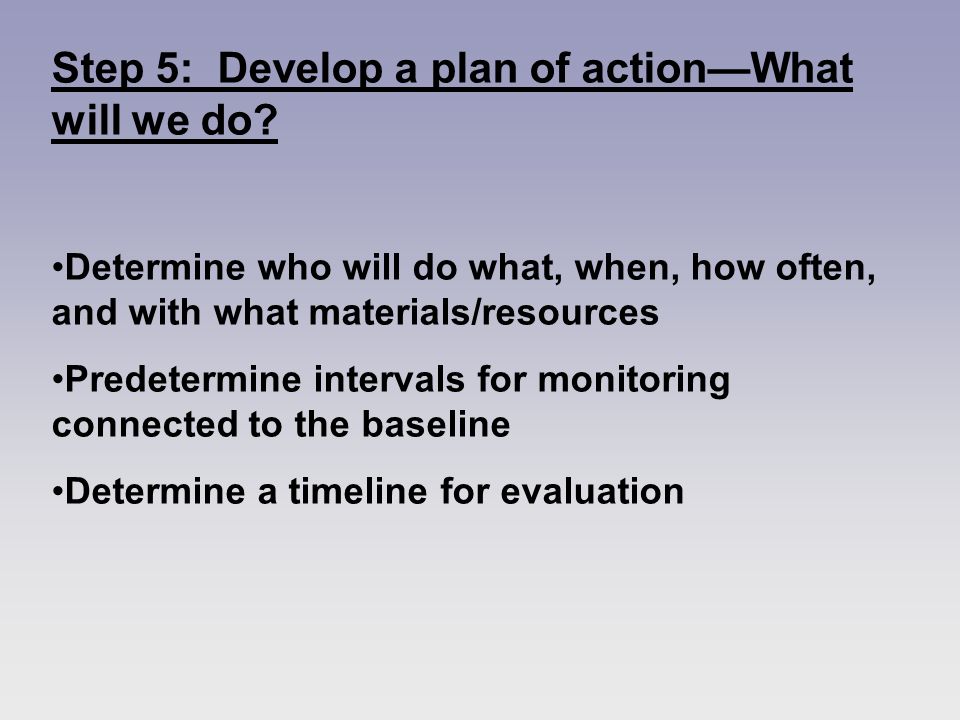 Step 5: Develop a plan of action—What will we do?

•Determine who will do what, when, how often, and with what materials/resources

•Predetermine intervals for monitoring connected to the baseline

•Determine a timeline for evaluation